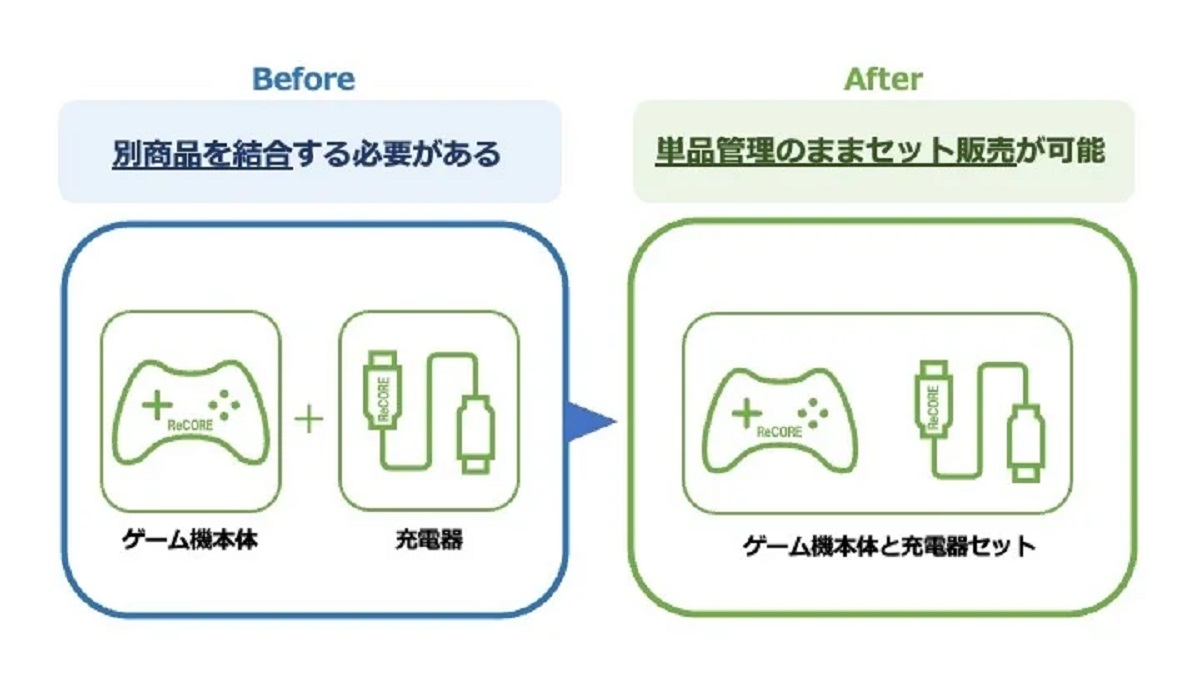 Before

別商品を結合する必要がある

ReCORE

+

ReCORE

ゲーム機本体

充電器

After

単品管理のままセット販売が可能

ReCORE

ReCORE

ゲーム機本体と充電器セット